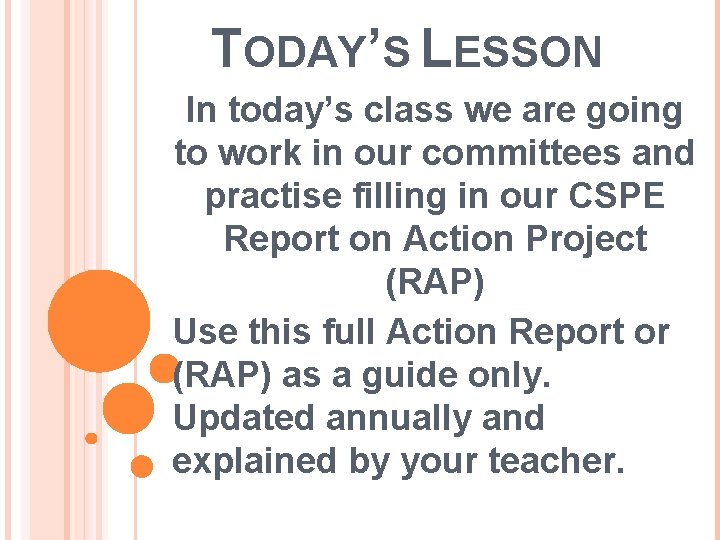 TODAY'S LESSON

In today's class we are going to work in our committees and practise filling in our CSPE Report on Action Project (RAP)

Use this full Action Report or (RAP) as a guide only. Updated annually and explained by your teacher.